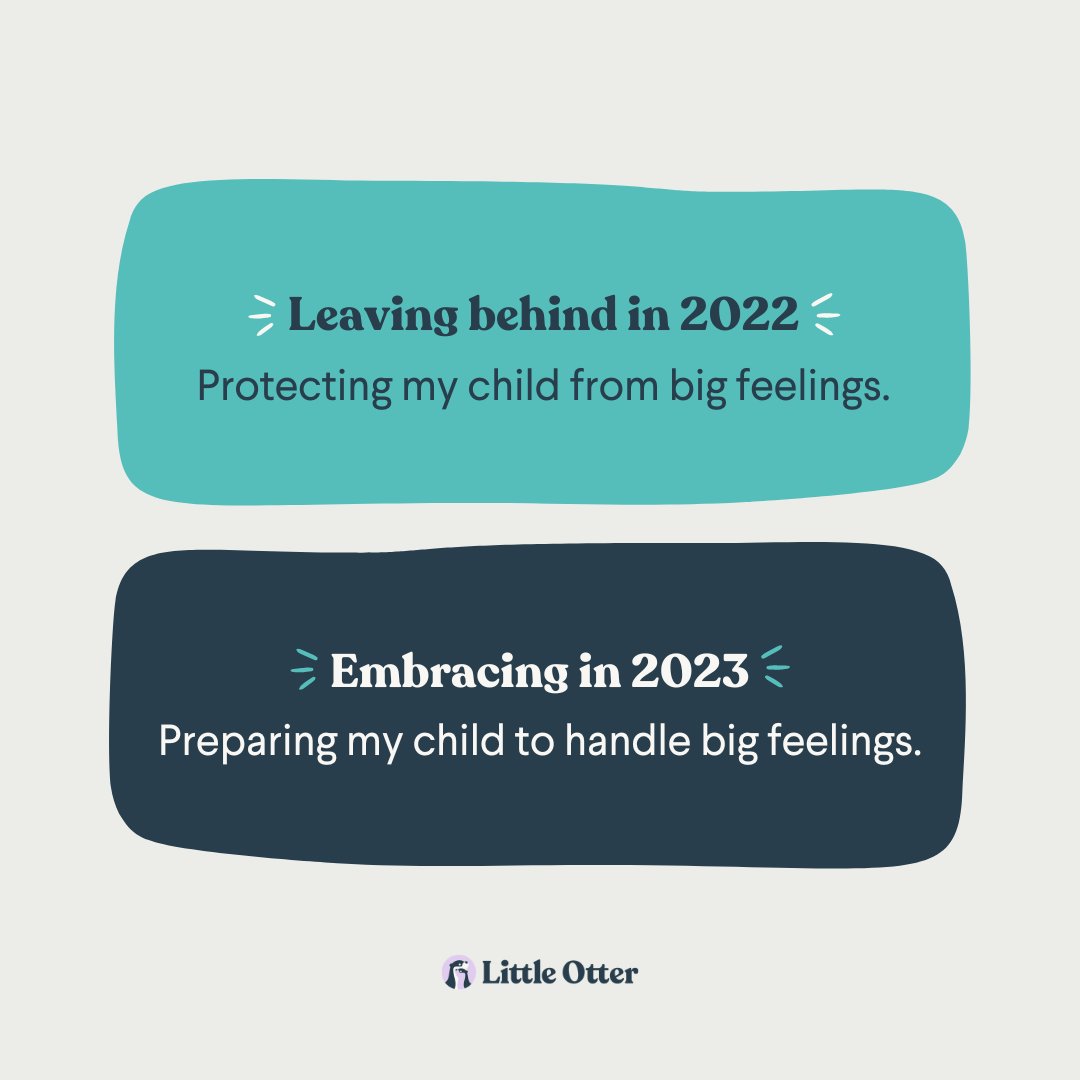 Leaving behind in 2022
Protecting my child from big feelings.

Embracing in 2023
Preparing my child to handle big feelings.

Little Otter